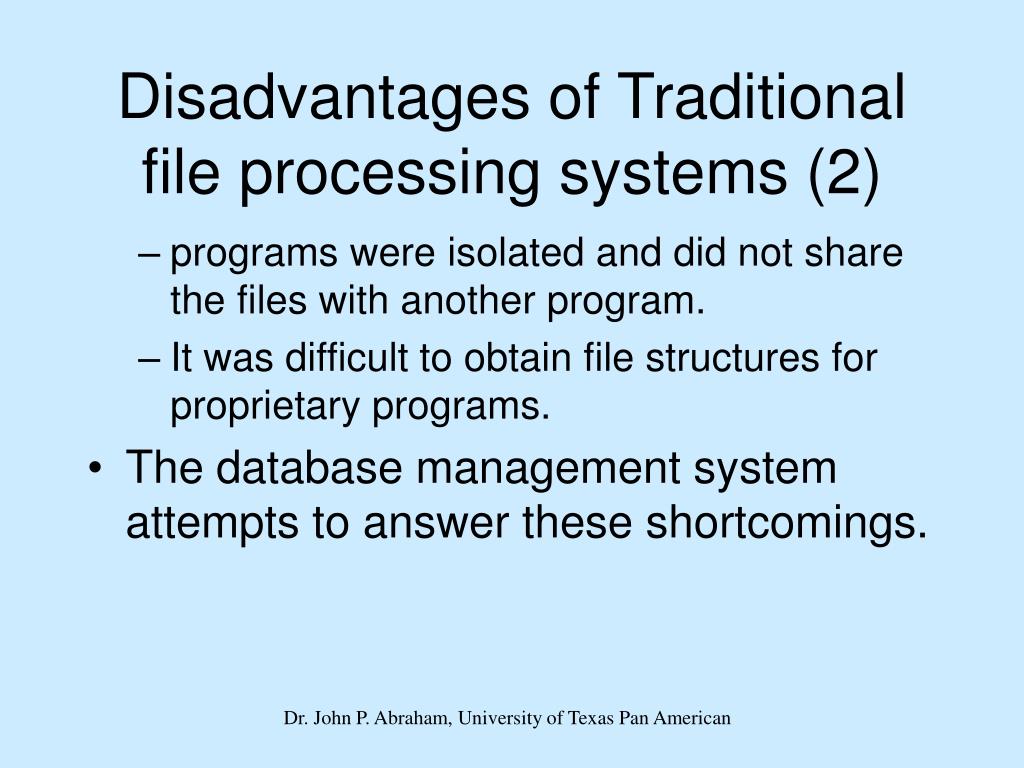 Disadvantages of Traditional file processing systems (2)

– programs were isolated and did not share the files with another program.

– It was difficult to obtain file structures for proprietary programs.

• The database management system attempts to answer these shortcomings.

Dr. John P. Abraham, University of Texas Pan American